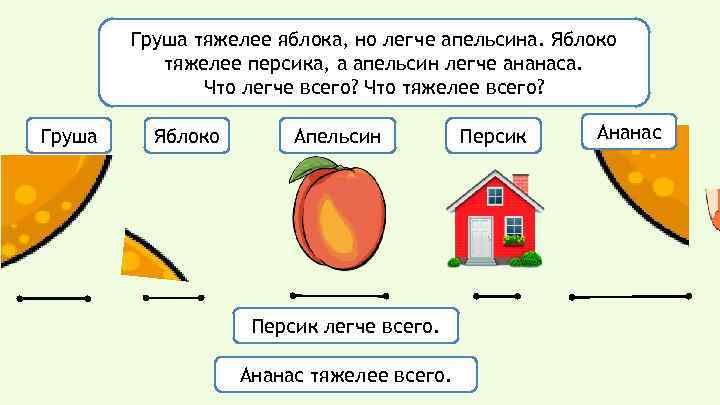 Груша тяжелее яблока, но легче апельсина. Яблоко тяжелее персика, а апельсин легче ананаса. Что легче всего? Что тяжелее всего?

Груша

Яблоко

Апельсин

Персик

Ананас

Персик легче всего.

Ананас тяжелее всего.